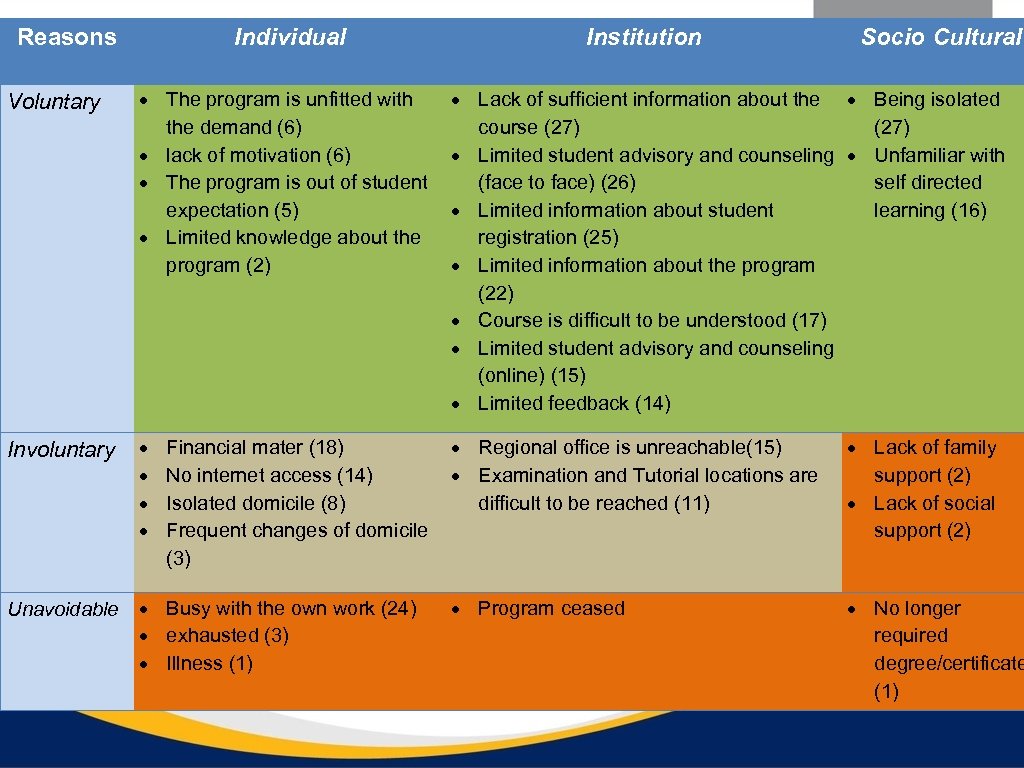 | Reasons | Individual | Institution | Socio Cultural |
|---|---|---|---|
| Voluntary | • The program is unfitted with the demand (6) • lack of motivation (6) • The program is out of student expectation (5) • Limited knowledge about the program (2) | • Lack of sufficient information about the course (27) • Limited student advisory and counseling (face to face) (26) • Limited information about student registration (25) • Limited information about the program (22) • Course is difficult to be understood (17) • Limited student advisory and counseling (online) (15) • Limited feedback (14) | • Being isolated (27) • Unfamiliar with self directed learning (16) |
| Involuntary | • Financial mater (18) • No internet access (14) • Isolated domicile (8) • Frequent changes of domicile (3) | • Regional office is unreachable(15) • Examination and Tutorial locations are difficult to be reached (11) | • Lack of family support (2) • Lack of social support (2) |
| Unavoidable | • Busy with the own work (24) • exhausted (3) • Illness (1) | • Program ceased | • No longer required degree/certificate (1) |